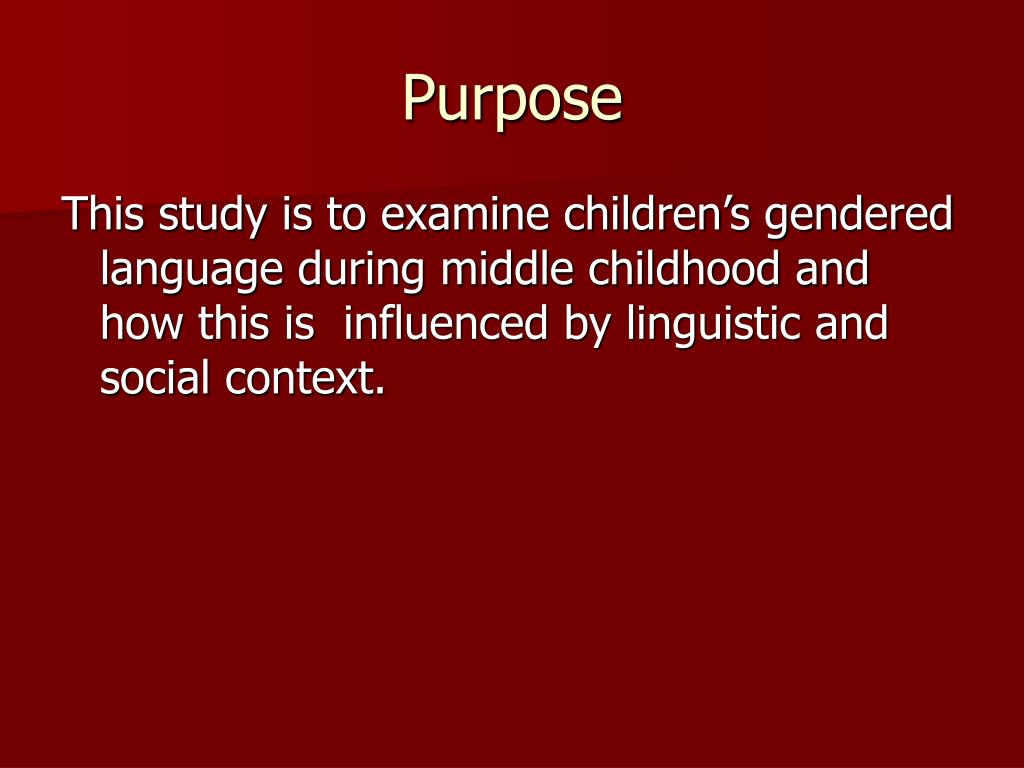 Purpose

This study is to examine children’s gendered language during middle childhood and how this is  influenced by linguistic and social context.